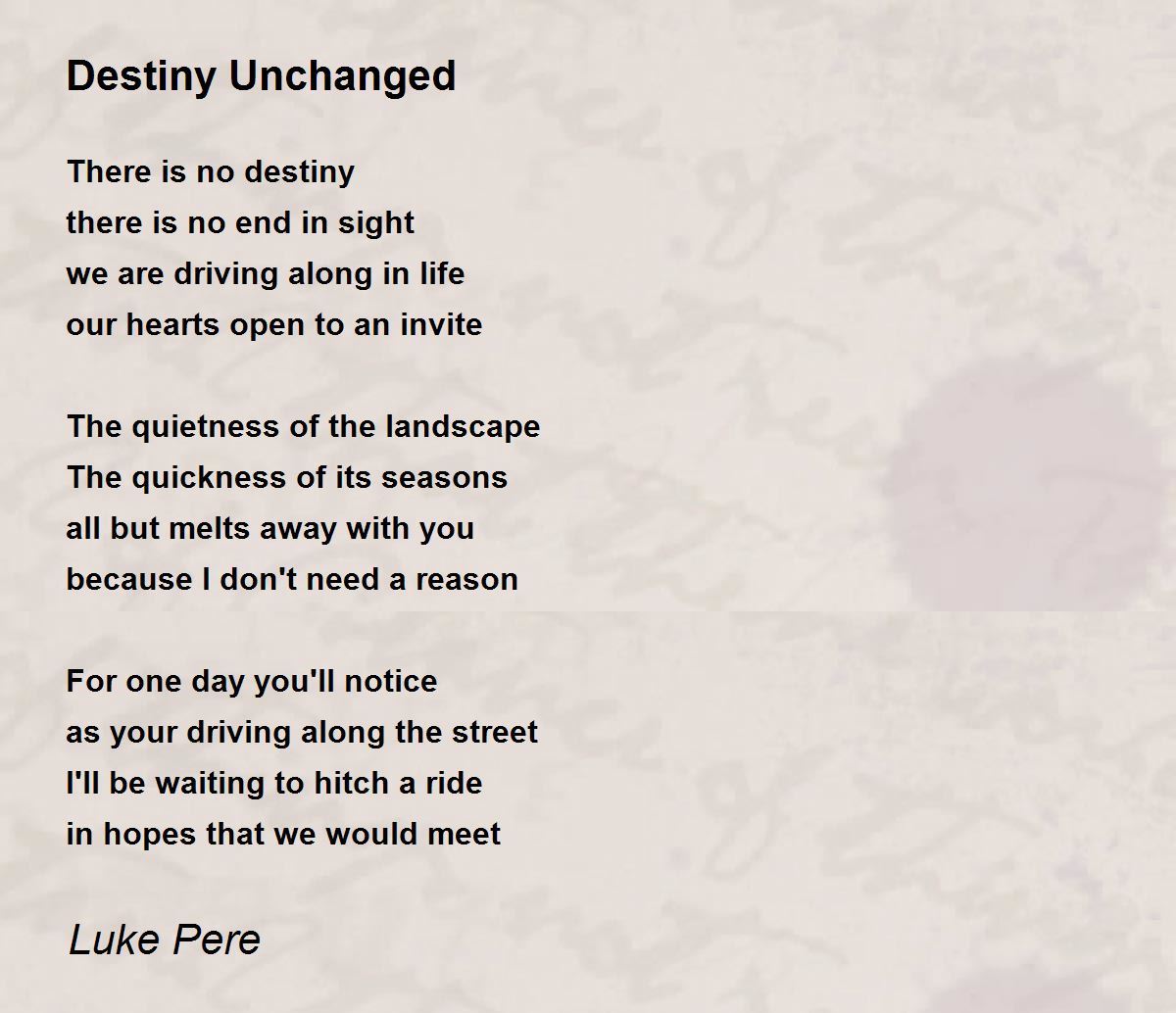 Destiny Unchanged

There is no destiny
there is no end in sight
we are driving along in life
our hearts open to an invite

The quietness of the landscape
The quickness of its seasons
all but melts away with you
because I don't need a reason

For one day you'll notice
as your driving along the street
I'll be waiting to hitch a ride
in hopes that we would meet

Luke Pere